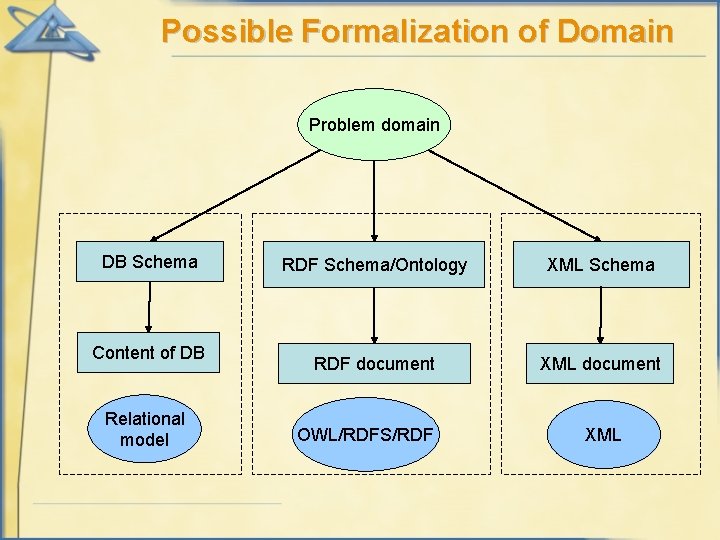 Possible Formalization of Domain

Problem domain

DB Schema

Content of DB

Relational model

RDF Schema/Ontology

RDF document

OWL/RDFS/RDF

XML Schema

XML document

XML